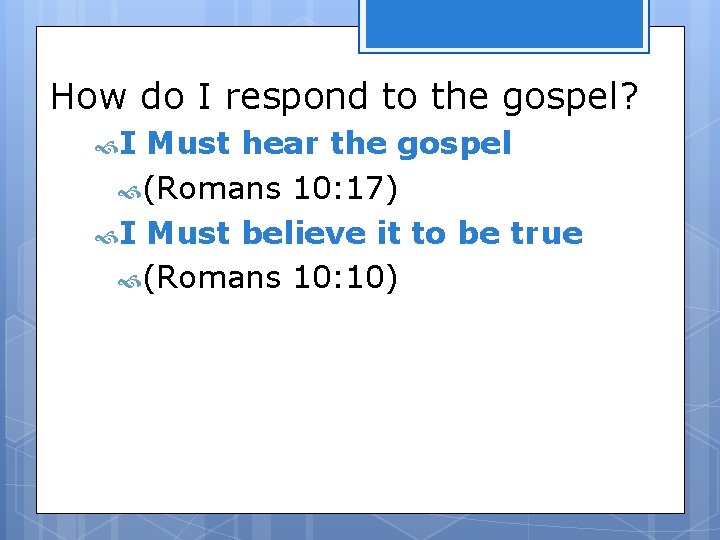 How do I respond to the gospel?

I Must hear the gospel

(Romans 10:17)

I Must believe it to be true

(Romans 10:10)